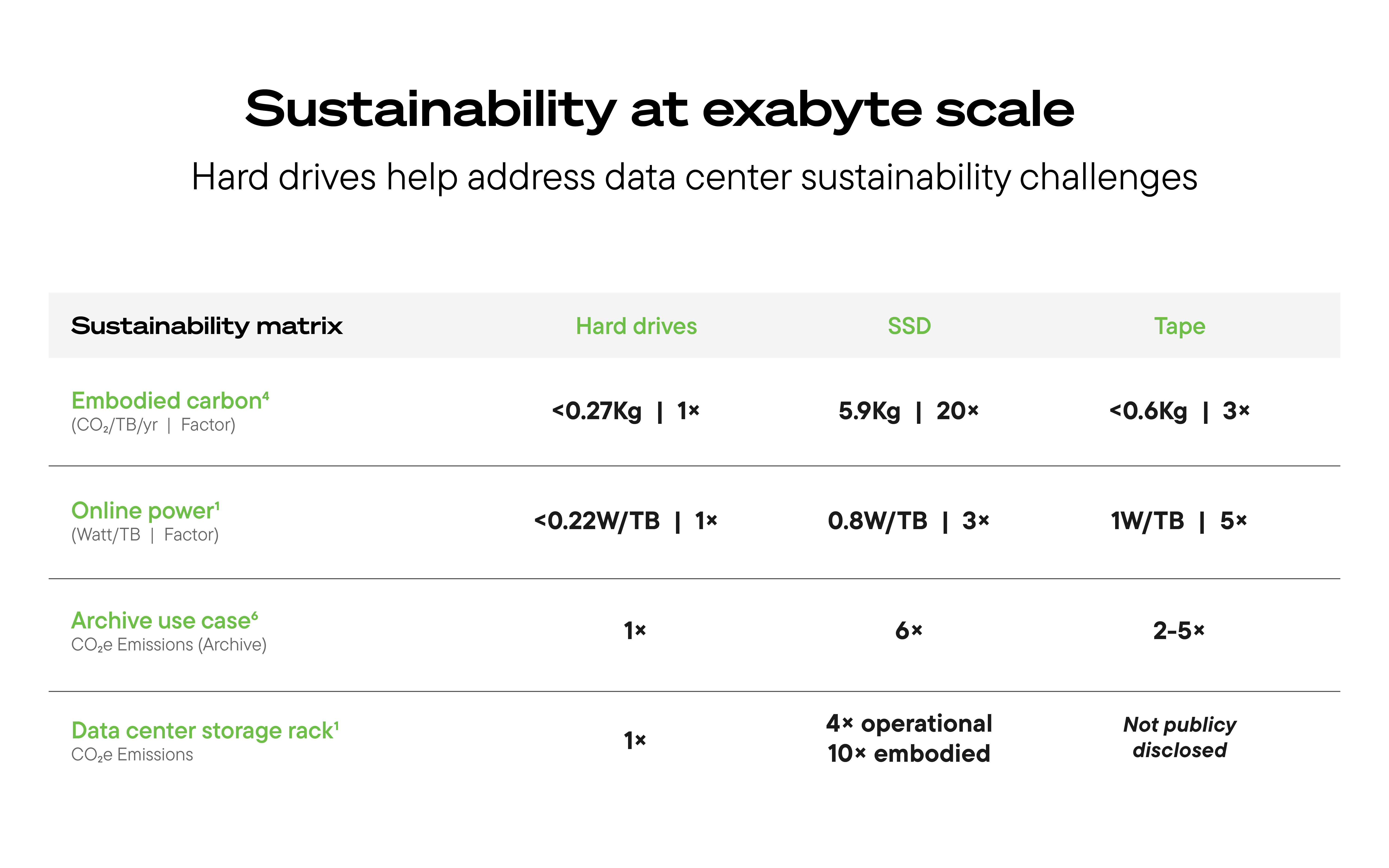 Sustainability at exabyte scale

Hard drives help address data center sustainability challenges

| Sustainability matrix | Hard drives | SSD | Tape |
|---|---|---|---|
| Embodied carbon⁴ ($CO_2$/TB/yr \| Factor) | <0.27Kg \| 1× | 5.9Kg \| 20× | <0.6Kg \| 3× |
| Online power¹ (Watt/TB \| Factor) | <0.22W/TB \| 1× | 0.8W/TB \| 3× | 1W/TB \| 5× |
| Archive use case⁶ $CO_2$e Emissions (Archive) | 1× | 6× | 2-5× |
| Data center storage rack¹ $CO_2$e Emissions | 1× | 4× operational 10× embodied | Not publicy disclosed |